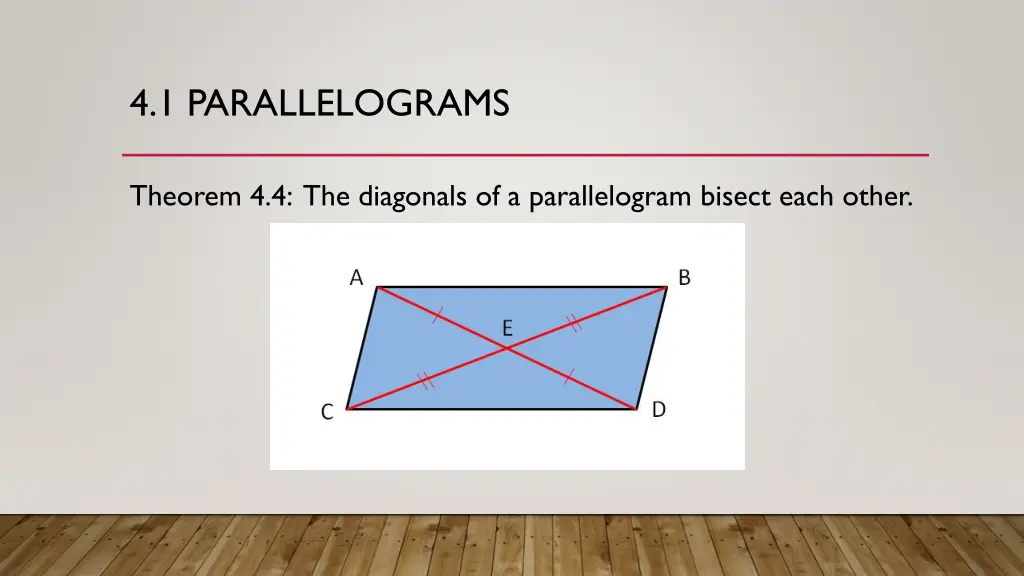 4.1 PARALLELOGRAMS

Theorem 4.4: The diagonals of a parallelogram bisect each other.

A
B
E
C
D